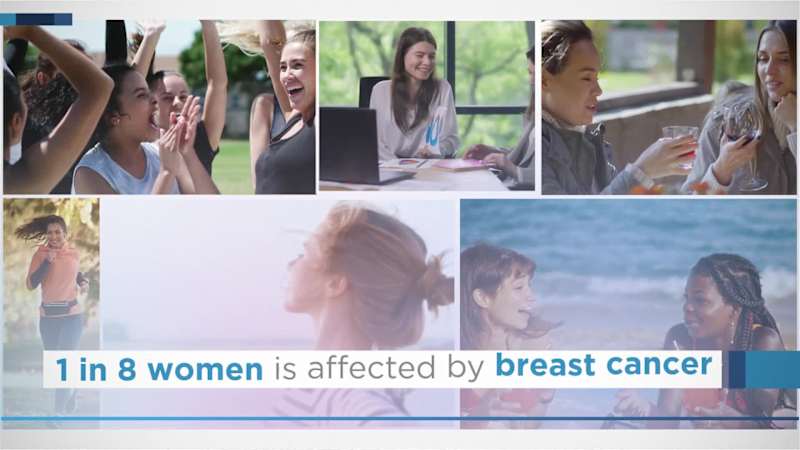 1 in 8 women is affected by breast cancer